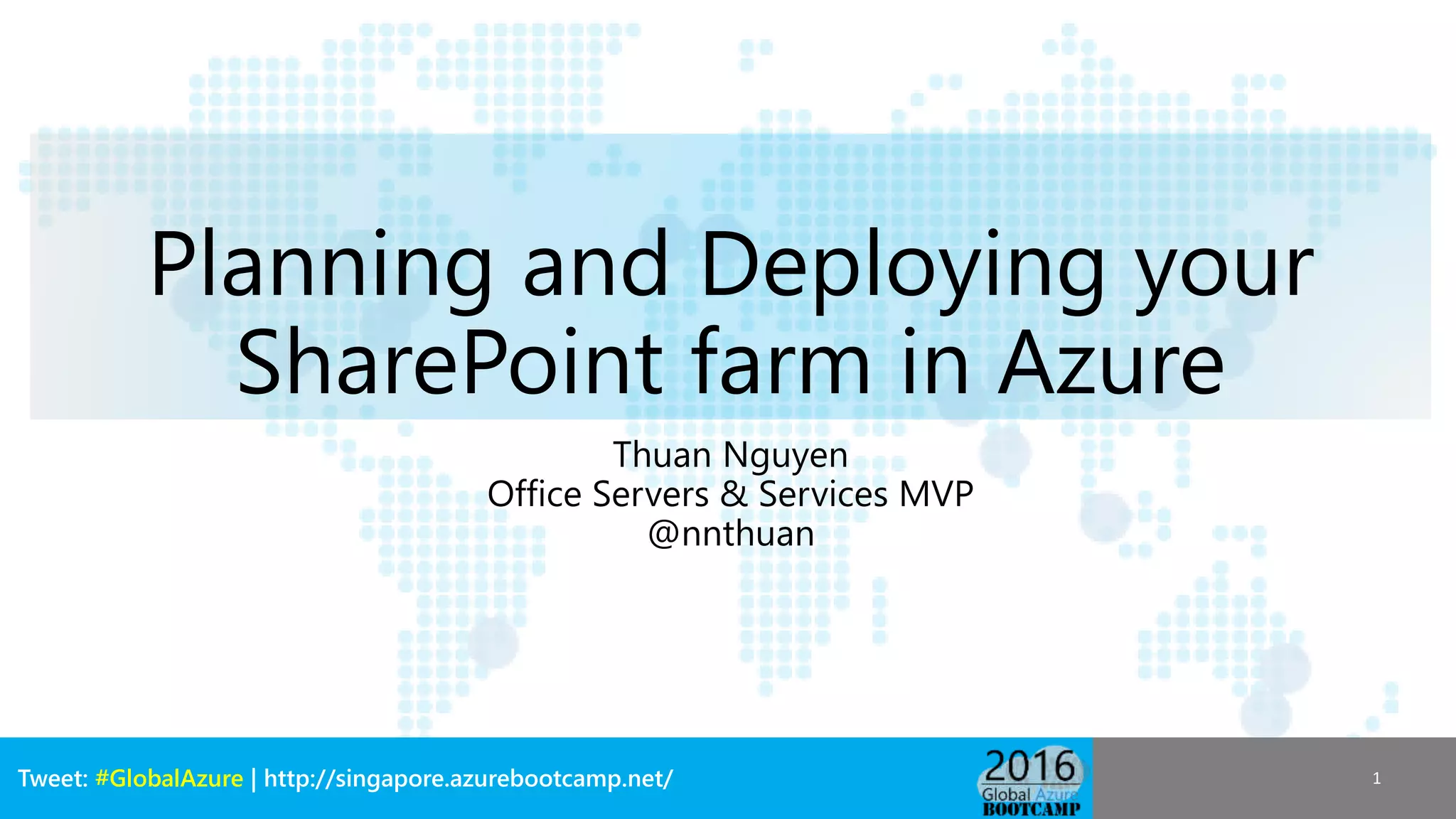 Planning and Deploying your SharePoint farm in Azure

Thuan Nguyen
Office Servers & Services MVP
@nnthuan

Tweet: #GlobalAzure | http://singapore.azurebootcamp.net/

2016
Global Azure
BOOTCAMP

1